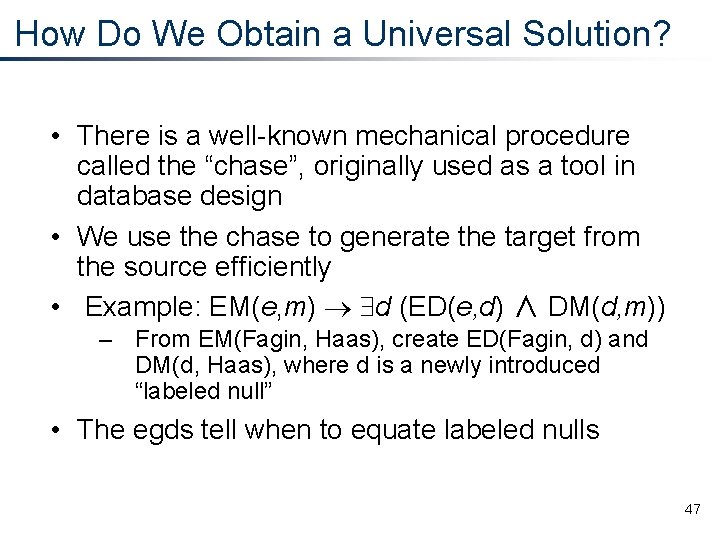 How Do We Obtain a Universal Solution?

• There is a well-known mechanical procedure called the “chase”, originally used as a tool in database design

• We use the chase to generate the target from the source efficiently

• Example: $EM(e,m) \rightarrow \exists d\ (ED(e,d) \wedge DM(d,m))$

– From EM(Fagin, Haas), create ED(Fagin, d) and DM(d, Haas), where d is a newly introduced “labeled null”

• The egds tell when to equate labeled nulls

47